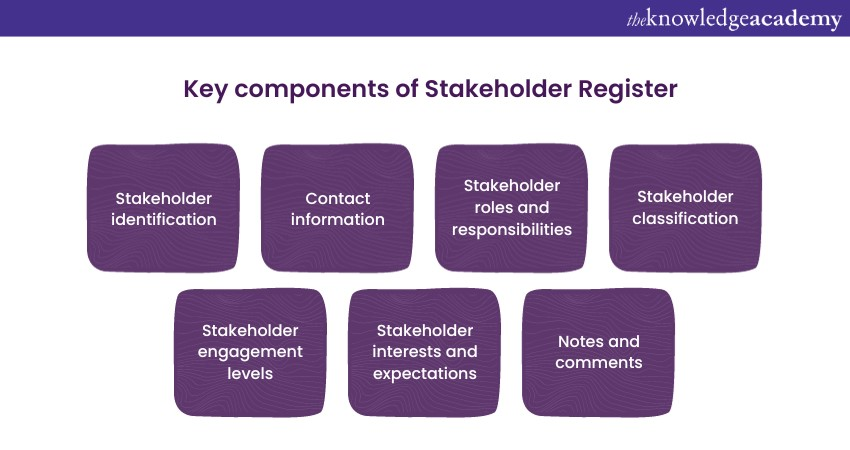 theknowledgeacademy

Key components of Stakeholder Register

Stakeholder identification

Contact information

Stakeholder roles and responsibilities

Stakeholder classification

Stakeholder engagement levels

Stakeholder interests and expectations

Notes and comments